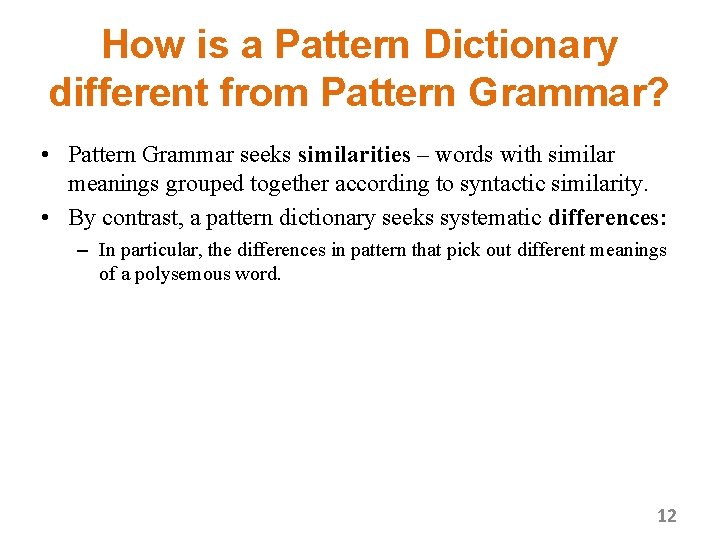 How is a Pattern Dictionary different from Pattern Grammar?

• Pattern Grammar seeks similarities – words with similar meanings grouped together according to syntactic similarity.

• By contrast, a pattern dictionary seeks systematic differences:

– In particular, the differences in pattern that pick out different meanings of a polysemous word.

12